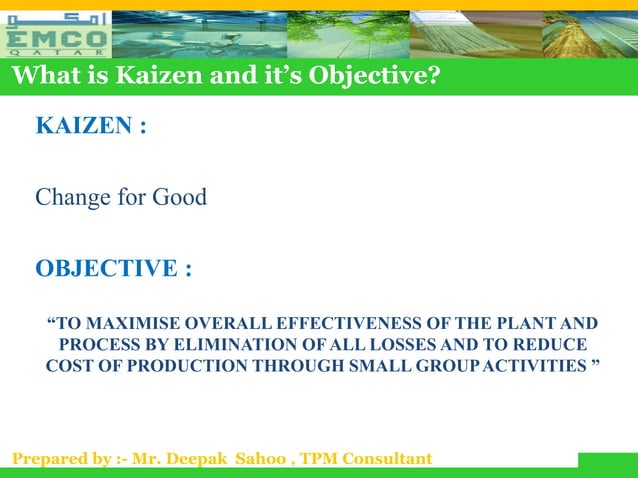 امكو
EMCO
QATAR

What is Kaizen and it's Objective?

KAIZEN :

Change for Good

OBJECTIVE :

"TO MAXIMISE OVERALL EFFECTIVENESS OF THE PLANT AND PROCESS BY ELIMINATION OF ALL LOSSES AND TO REDUCE COST OF PRODUCTION THROUGH SMALL GROUP ACTIVITIES "

Prepared by :- Mr. Deepak Sahoo , TPM Consultant